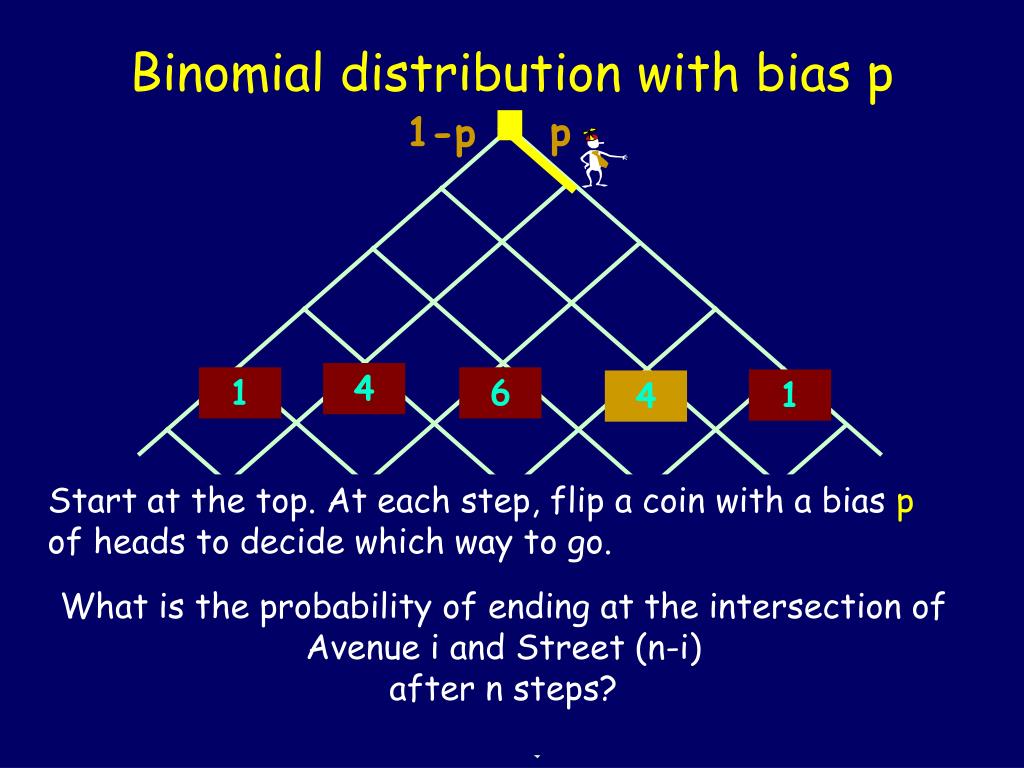 Binomial distribution with bias p

1-p p

1 4 6 4 1

Start at the top. At each step, flip a coin with a bias p of heads to decide which way to go.

What is the probability of ending at the intersection of Avenue i and Street (n-i) after n steps?